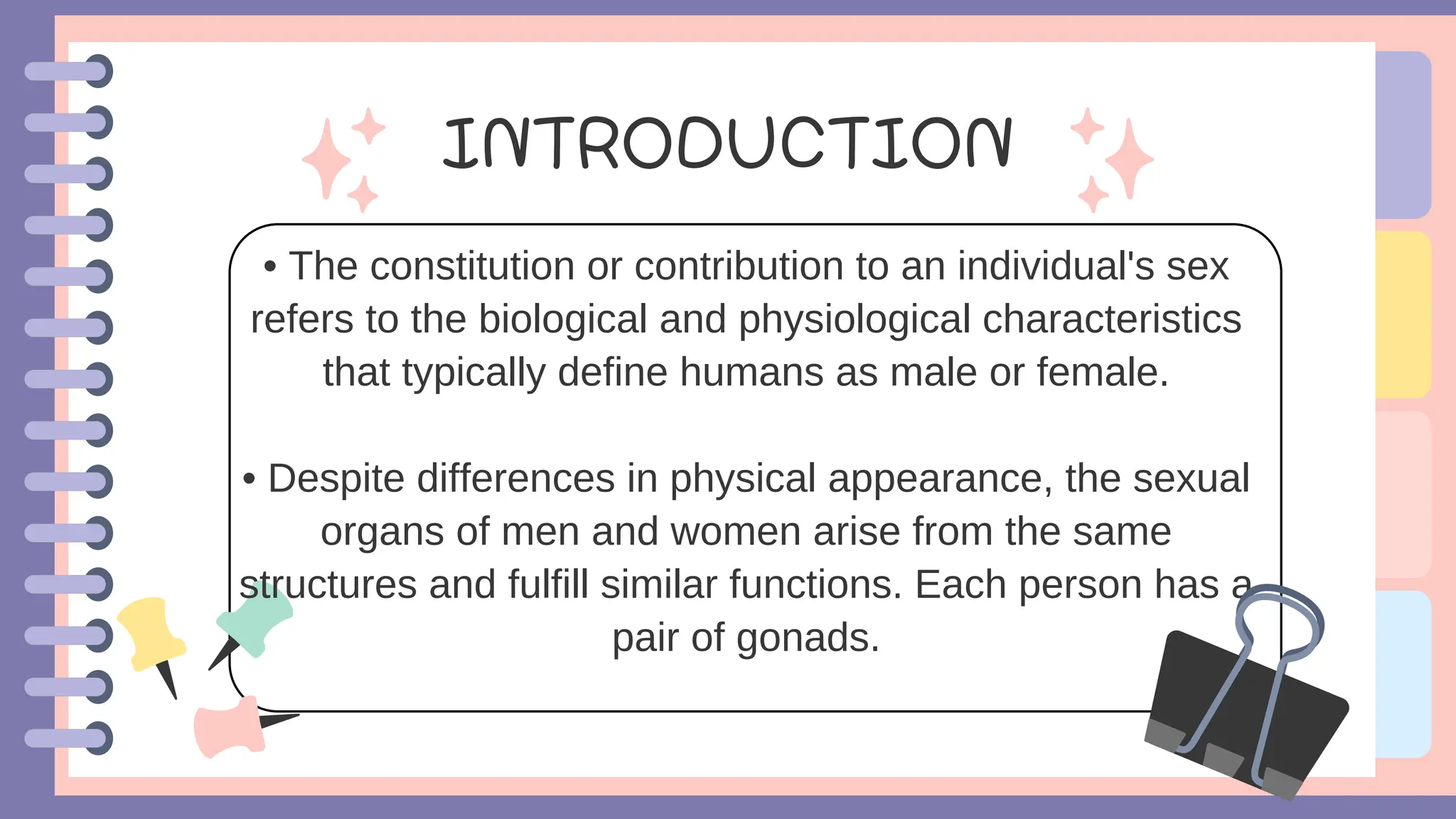 INTRODUCTION

• The constitution or contribution to an individual's sex refers to the biological and physiological characteristics that typically define humans as male or female.

• Despite differences in physical appearance, the sexual organs of men and women arise from the same structures and fulfill similar functions. Each person has a pair of gonads.